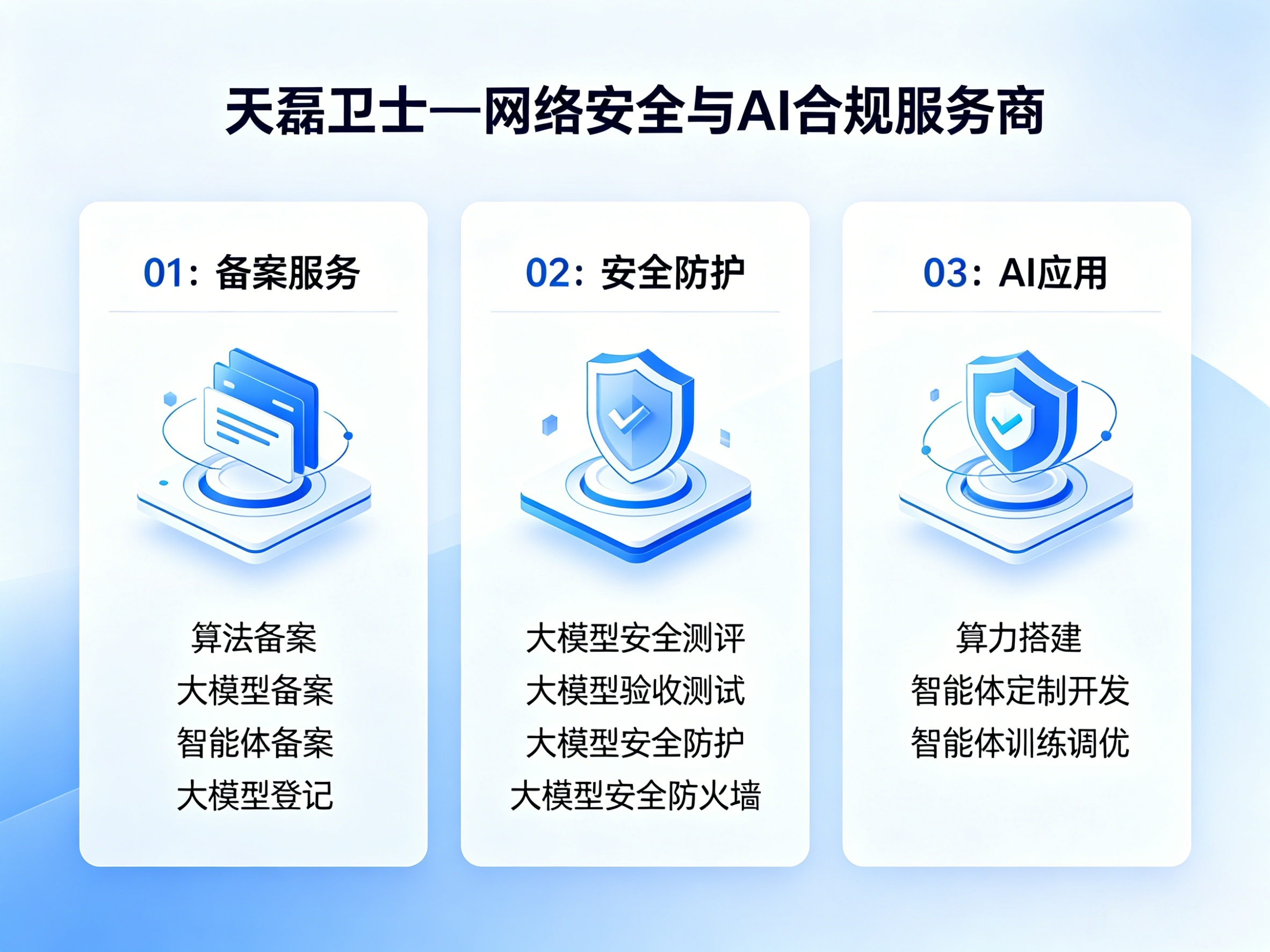 天磊卫士—网络安全与AI合规服务商

01：备案服务

算法备案
大模型备案
智能体备案
大模型登记

02：安全防护

大模型安全测评
大模型验收测试
大模型安全防护
大模型安全防火墙

03：AI应用

算力搭建
智能体定制开发
智能体训练调优